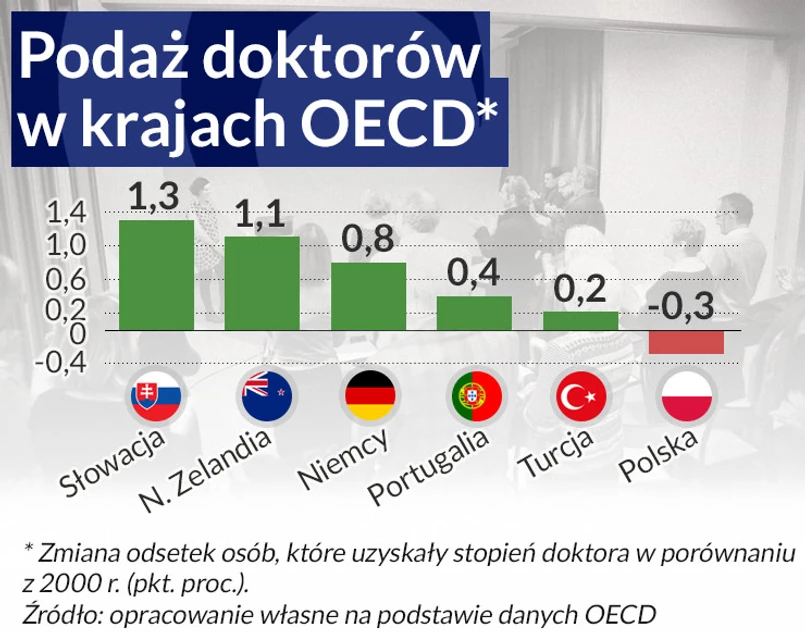 Podaż doktorów w krajach OECD*

1,4
1,0
0,6
0,2
0
-0,4

1,3
1,1
0,8
0,4
0,2
-0,3

Słowacja
N. Zelandia
Niemcy
Portugalia
Turcja
Polska

* Zmiana odsetek osób, które uzyskały stopień doktora w porównaniu z 2000 r. (pkt. proc.).
Źródło: opracowanie własne na podstawie danych OECD